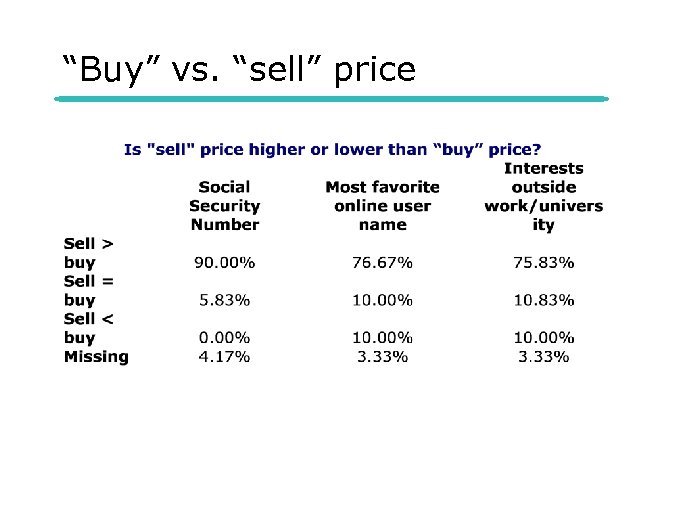 “Buy” vs. “sell” price

Is "sell" price higher or lower than “buy” price?

|  | Social Security Number | Most favorite online user name | Interests outside work/university |
|---|---|---|---|
| Sell > buy | 90.00% | 76.67% | 75.83% |
| Sell = buy | 5.83% | 10.00% | 10.83% |
| Sell < buy | 0.00% | 10.00% | 10.00% |
| Missing | 4.17% | 3.33% | 3.33% |